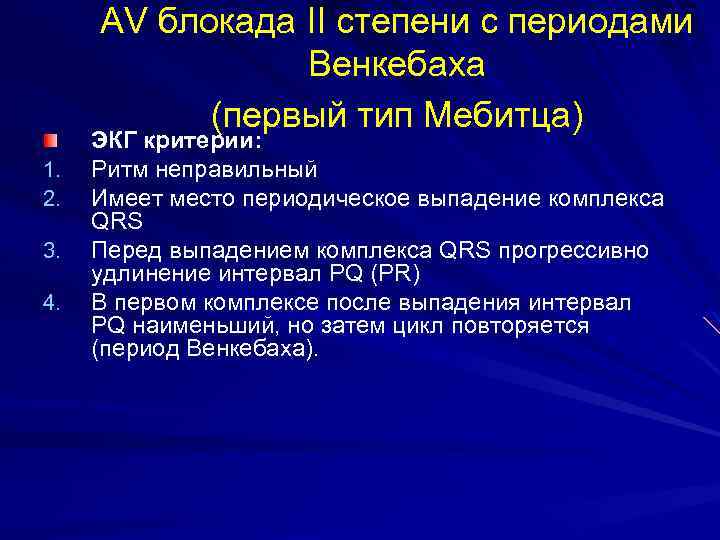 AV блокада II степени с периодами Венкебаха
(первый тип Мебитца)

ЭКГ критерии:
1. Ритм неправильный
2. Имеет место периодическое выпадение комплекса QRS
3. Перед выпадением комплекса QRS прогрессивно удлинение интервал PQ (PR)
4. В первом комплексе после выпадения интервал PQ наименьший, но затем цикл повторяется (период Венкебаха).